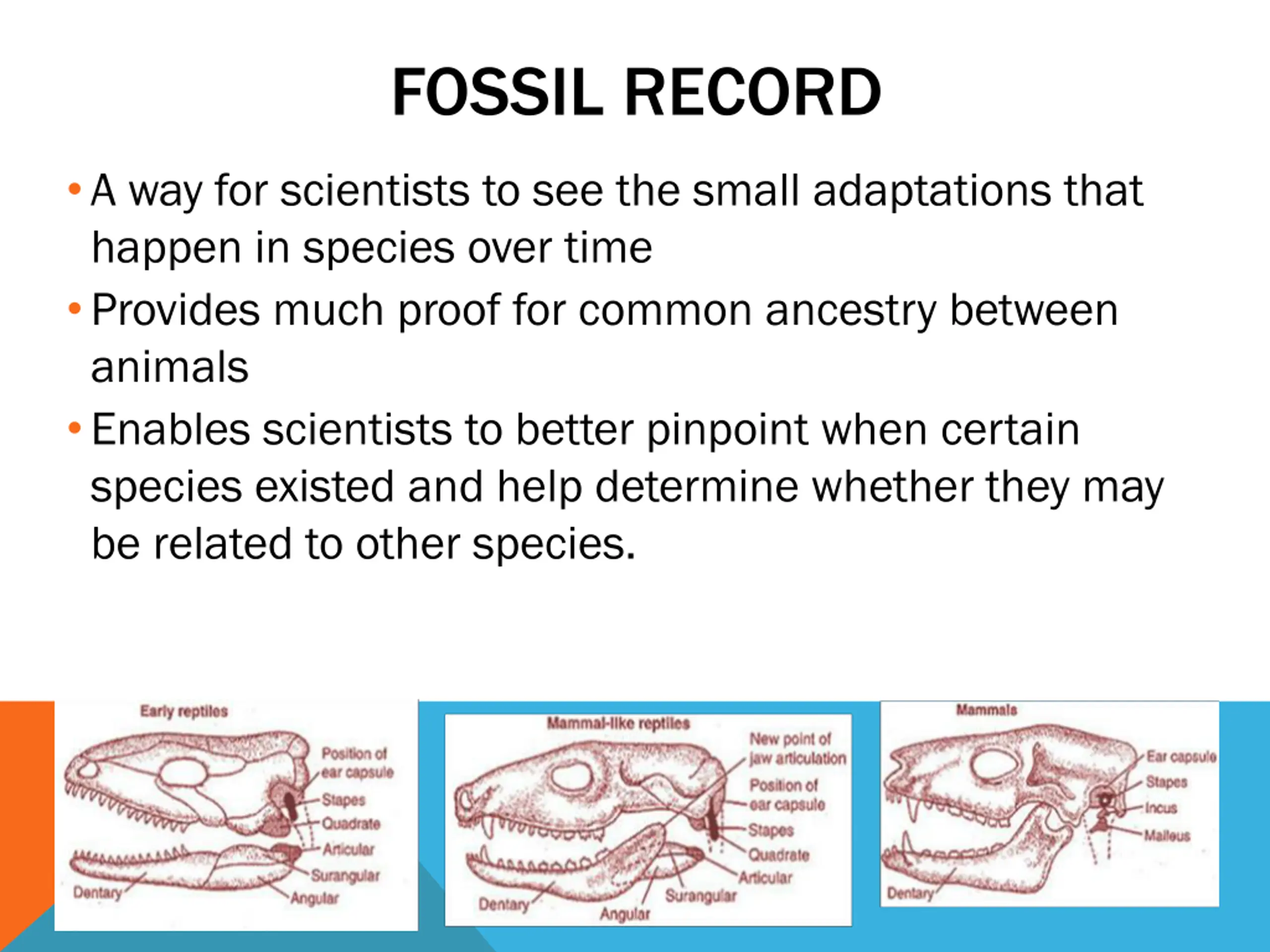 FOSSIL RECORD

• A way for scientists to see the small adaptations that happen in species over time

• Provides much proof for common ancestry between animals

• Enables scientists to better pinpoint when certain species existed and help determine whether they may be related to other species.

Early reptiles
Position of ear capsule
Stapes
Quadrate
Articular
Surangular
Angular
Dentary

Mammal-like reptiles
New point of jaw articulation
Position of ear capsule
Stapes
Quadrate
Articular
Surangular
Angular
Dentary

Mammals
Ear capsule
Stapes
Incus
Malleus
Dentary